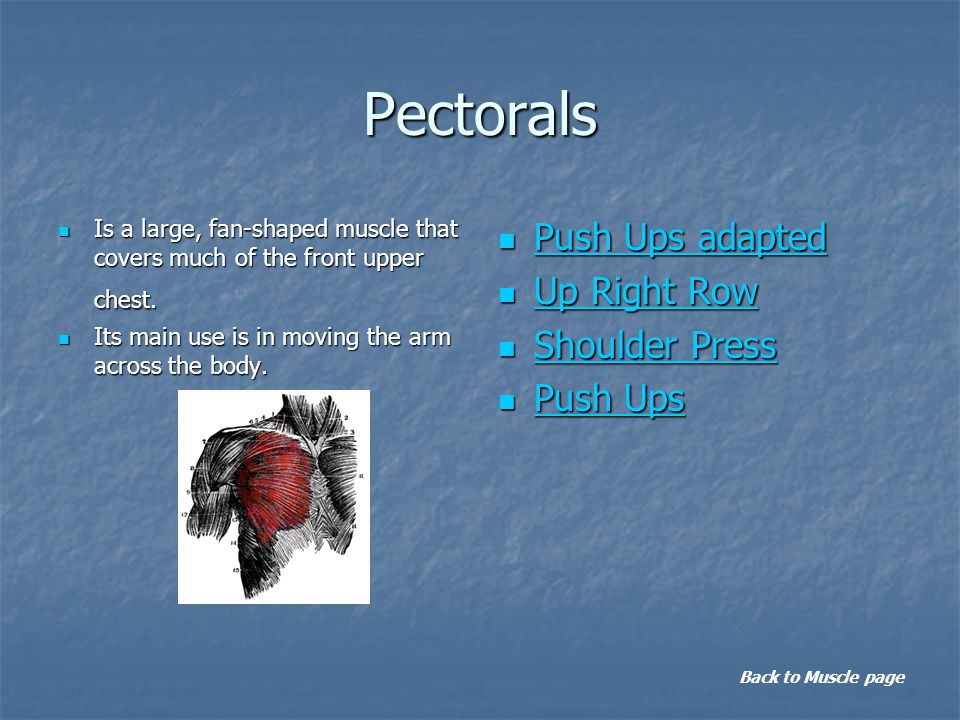 Pectorals

- Is a large, fan-shaped muscle that covers much of the front upper chest.
- Its main use is in moving the arm across the body.

- Push Ups adapted
- Up Right Row
- Shoulder Press
- Push Ups

Back to Muscle page